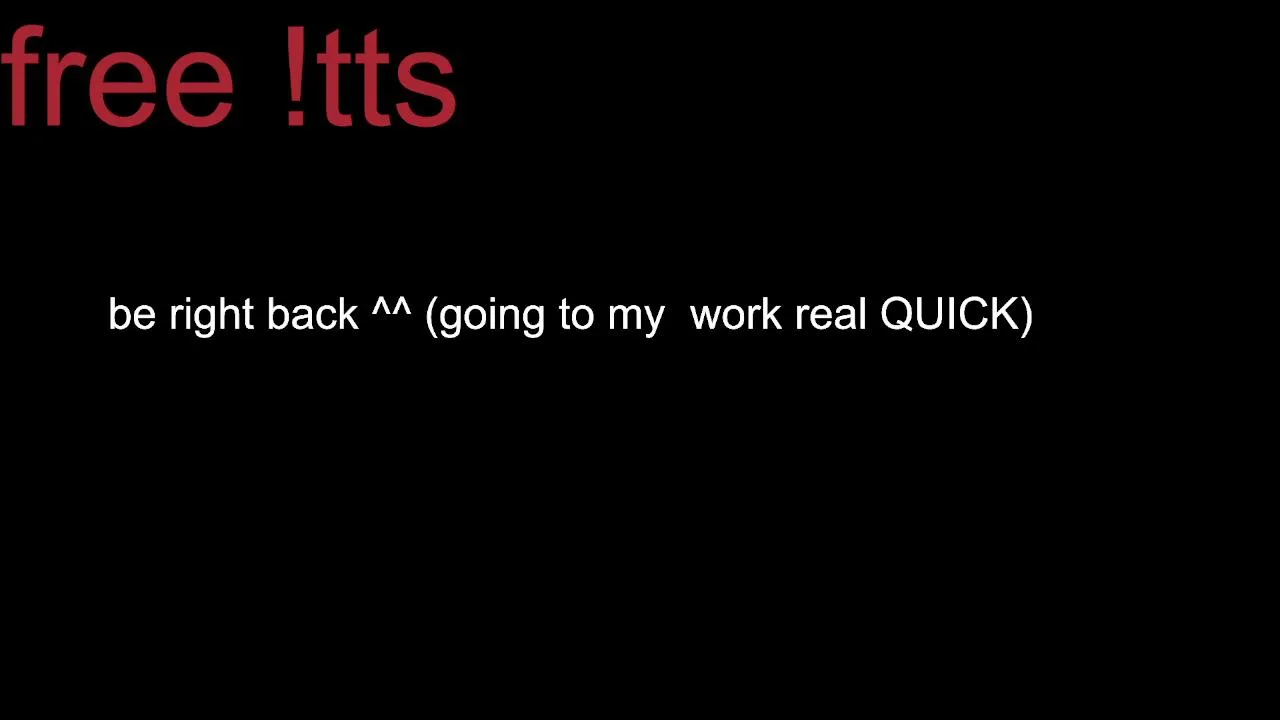 free !tts

be right back ^^ (going to my  work real QUICK)